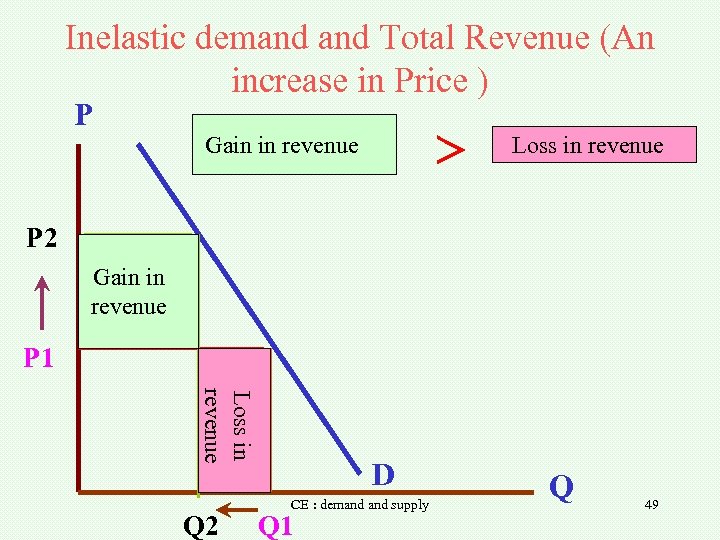 Inelastic demand and Total Revenue (An increase in Price )

P

Gain in revenue

>

Loss in revenue

P2

Gain in revenue

P1

Loss in revenue

D

Q

Q2

Q1

CE : demand and supply

49